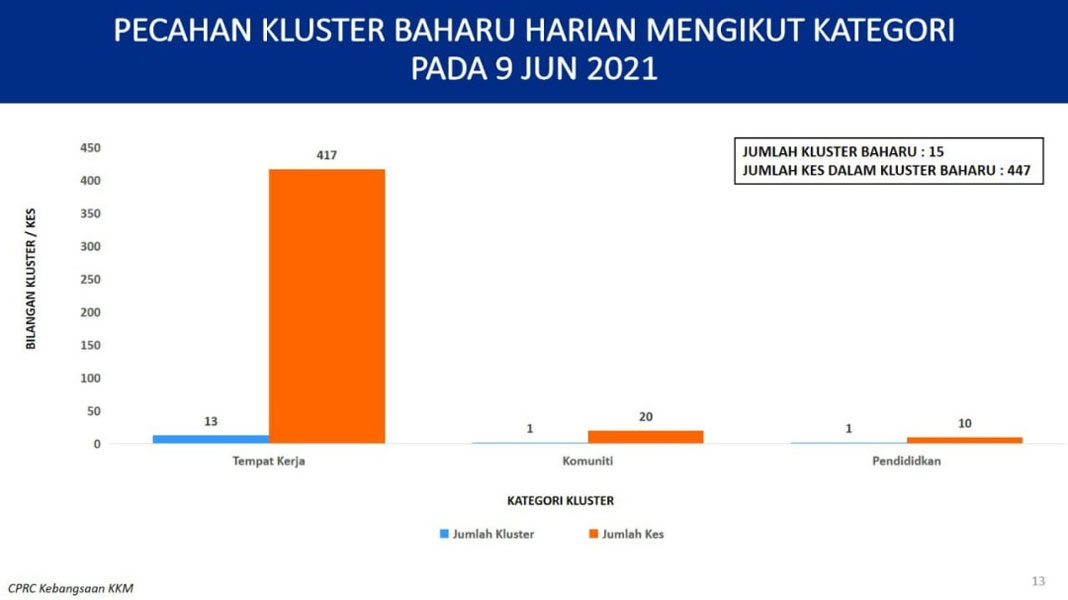 PECAHAN KLUSTER BAHARU HARIAN MENGIKUT KATEGORI
PADA 9 JUN 2021

JUMLAH KLUSTER BAHARU : 15
JUMLAH KES DALAM KLUSTER BAHARU : 447

BILANGAN KLUSTER / KES

450
400
350
300
250
200
150
100
50
0

13
417
1
20
1
10

Tempat Kerja
Komuniti
Pendididkan

KATEGORI KLUSTER

Jumlah Kluster
Jumlah Kes

CPRC Kebangsaan KKM

13